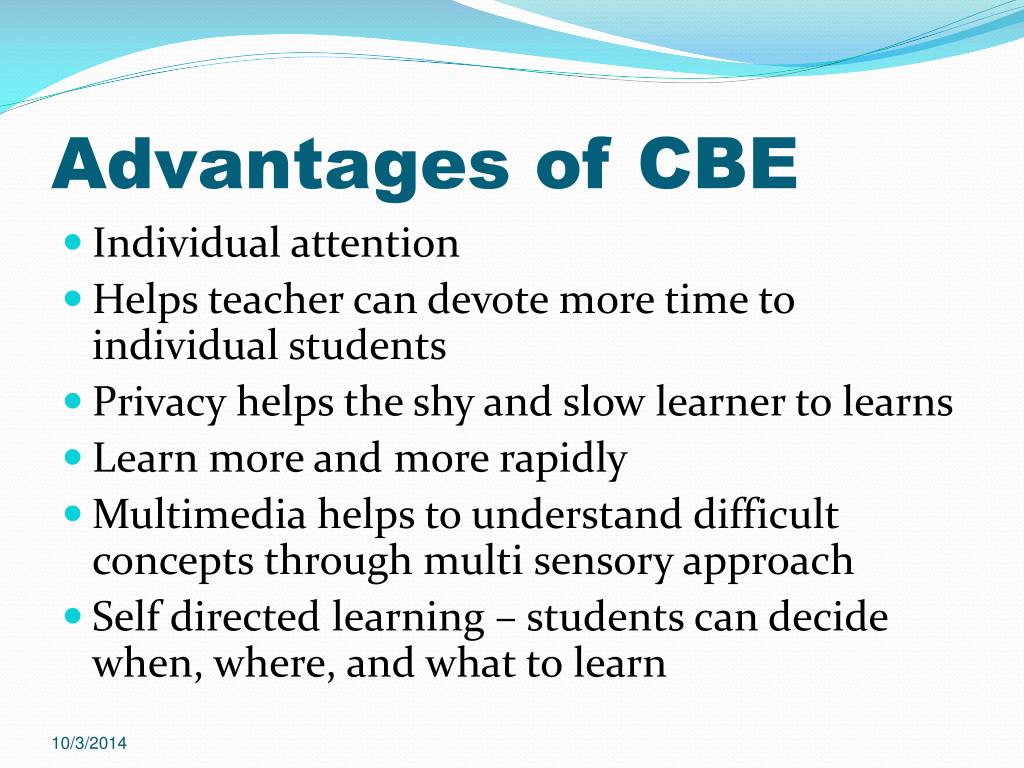 Advantages of CBE

- Individual attention
- Helps teacher can devote more time to individual students
- Privacy helps the shy and slow learner to learns
- Learn more and more rapidly
- Multimedia helps to understand difficult concepts through multi sensory approach
- Self directed learning – students can decide when, where, and what to learn

10/3/2014